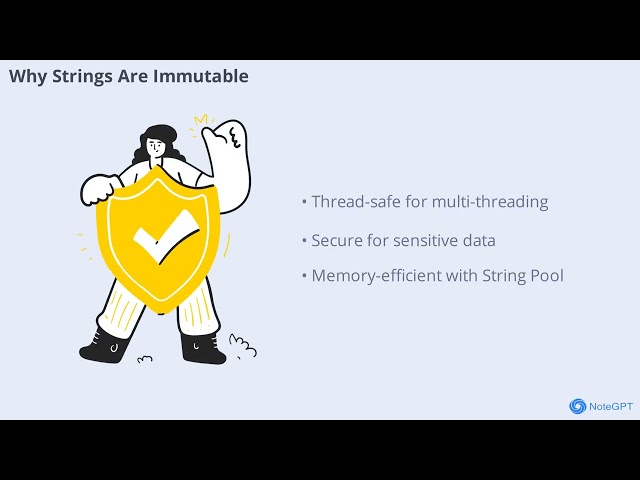 Why Strings Are Immutable

• Thread-safe for multi-threading

• Secure for sensitive data

• Memory-efficient with String Pool

NoteGPT